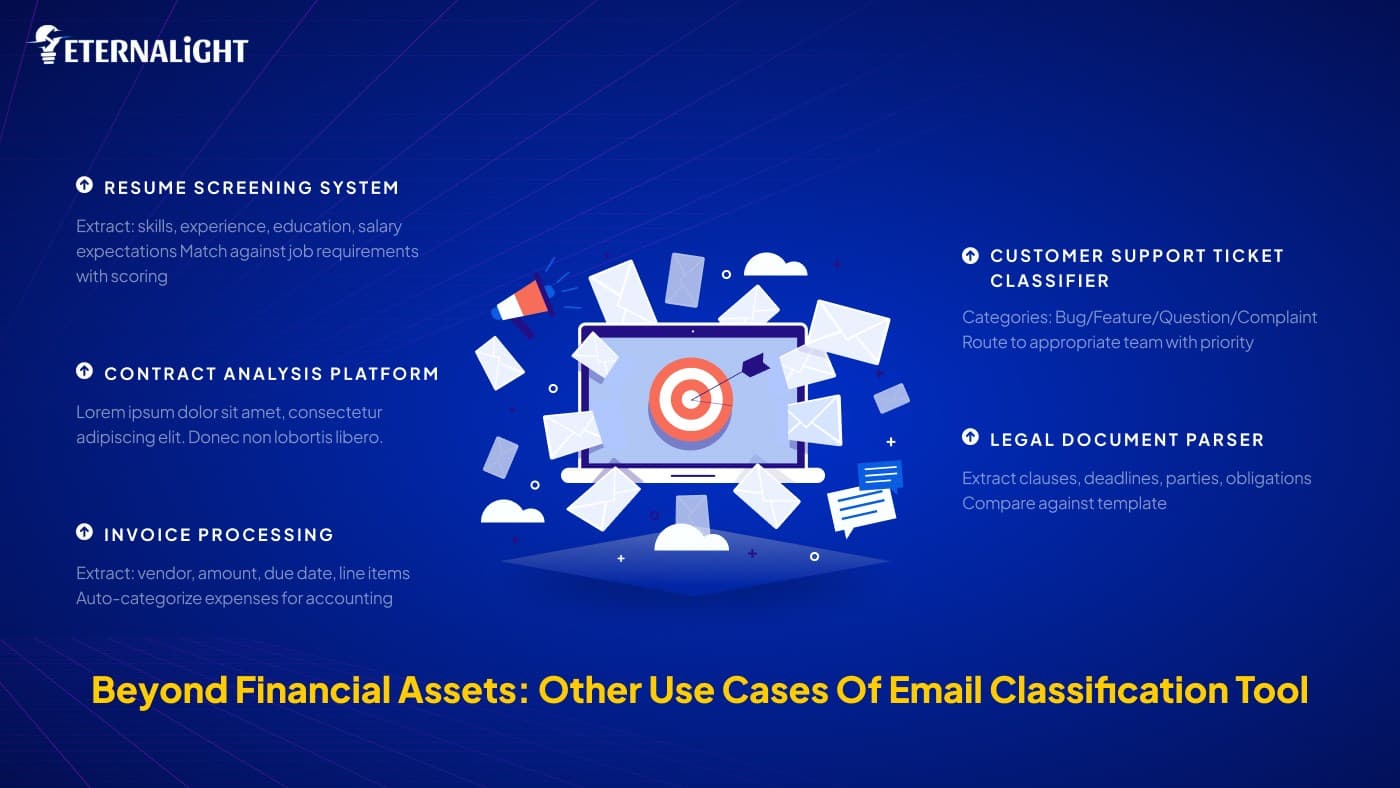 ETERNALIGHT

RESUME SCREENING SYSTEM

Extract: skills, experience, education, salary expectations Match against job requirements with scoring

CONTRACT ANALYSIS PLATFORM

Lorem ipsum dolor sit amet, consectetur adipiscing elit. Donec non lobortis libero.

INVOICE PROCESSING

Extract: vendor, amount, due date, line items Auto-categorize expenses for accounting

CUSTOMER SUPPORT TICKET CLASSIFIER

Categories: Bug/Feature/Question/Complaint Route to appropriate team with priority

LEGAL DOCUMENT PARSER

Extract clauses, deadlines, parties, obligations Compare against template

Beyond Financial Assets: Other Use Cases Of Email Classification Tool